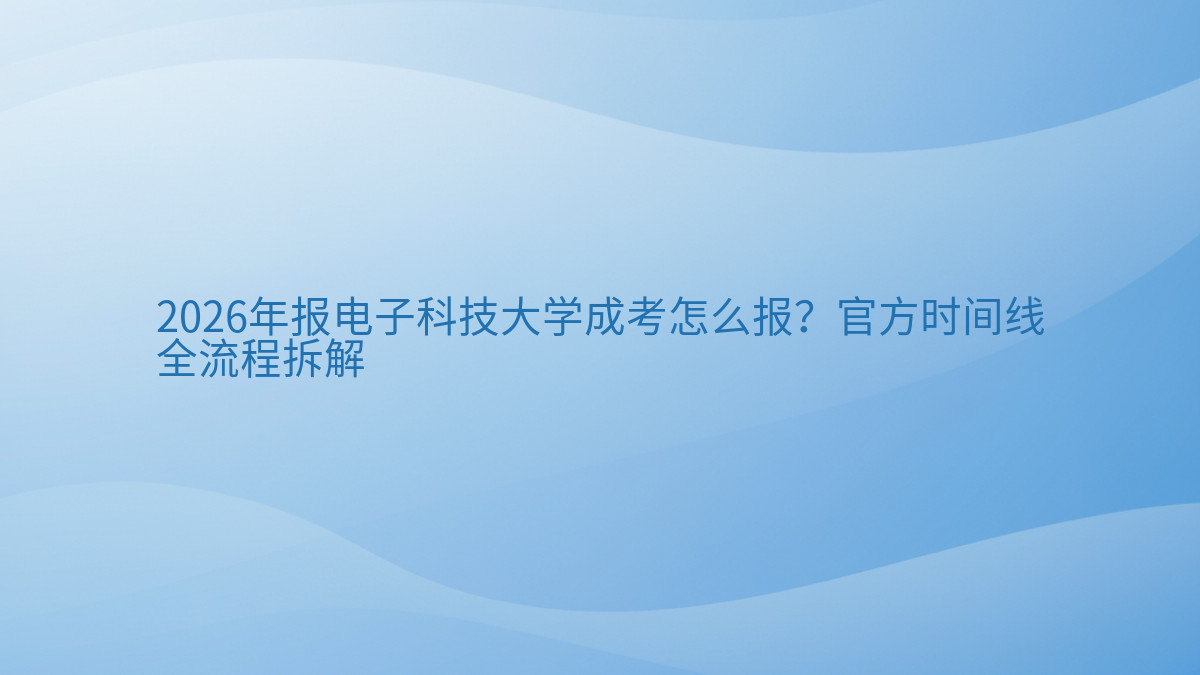 2026年报电子科技大学成考怎么报？官方时间线全流程拆解